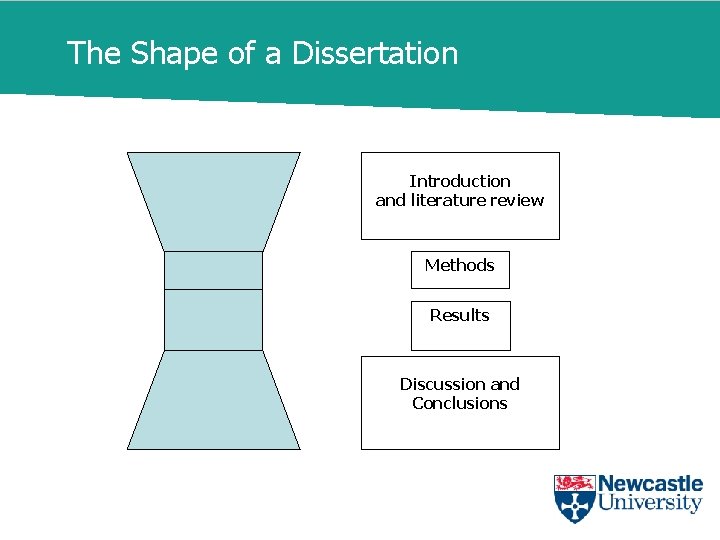 The Shape of a Dissertation

Introduction and literature review

Methods

Results

Discussion and Conclusions

Newcastle University